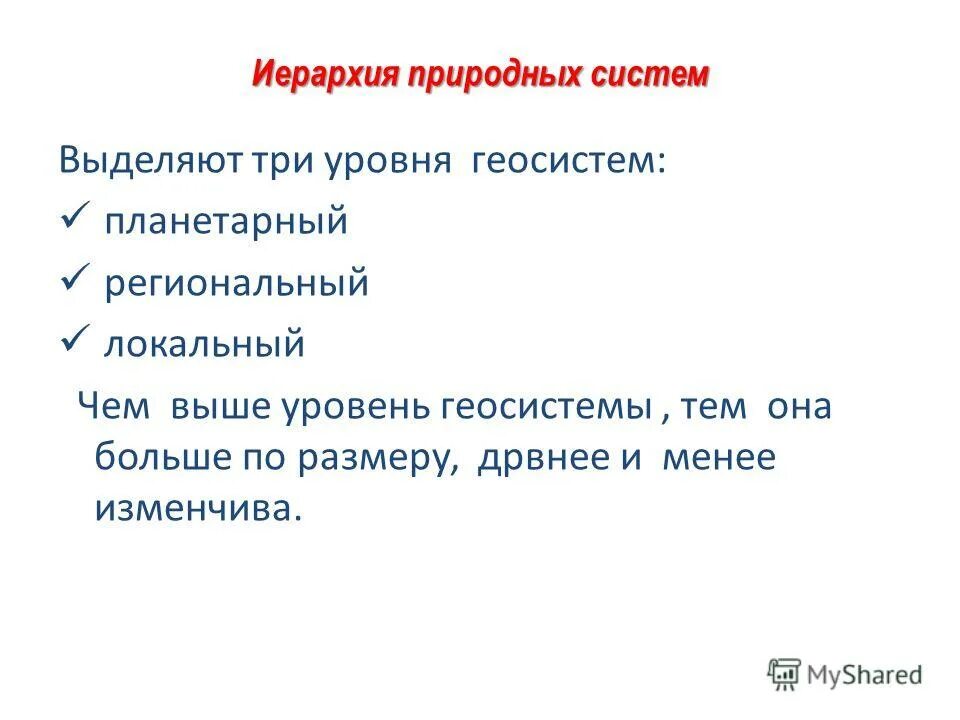 Иерархия природных систем

Выделяют три уровня геосистем:
✓ планетарный
✓ региональный
✓ локальный

Чем выше уровень геосистемы , тем она больше по размеру, дрвнее и менее изменчива.

MyShared